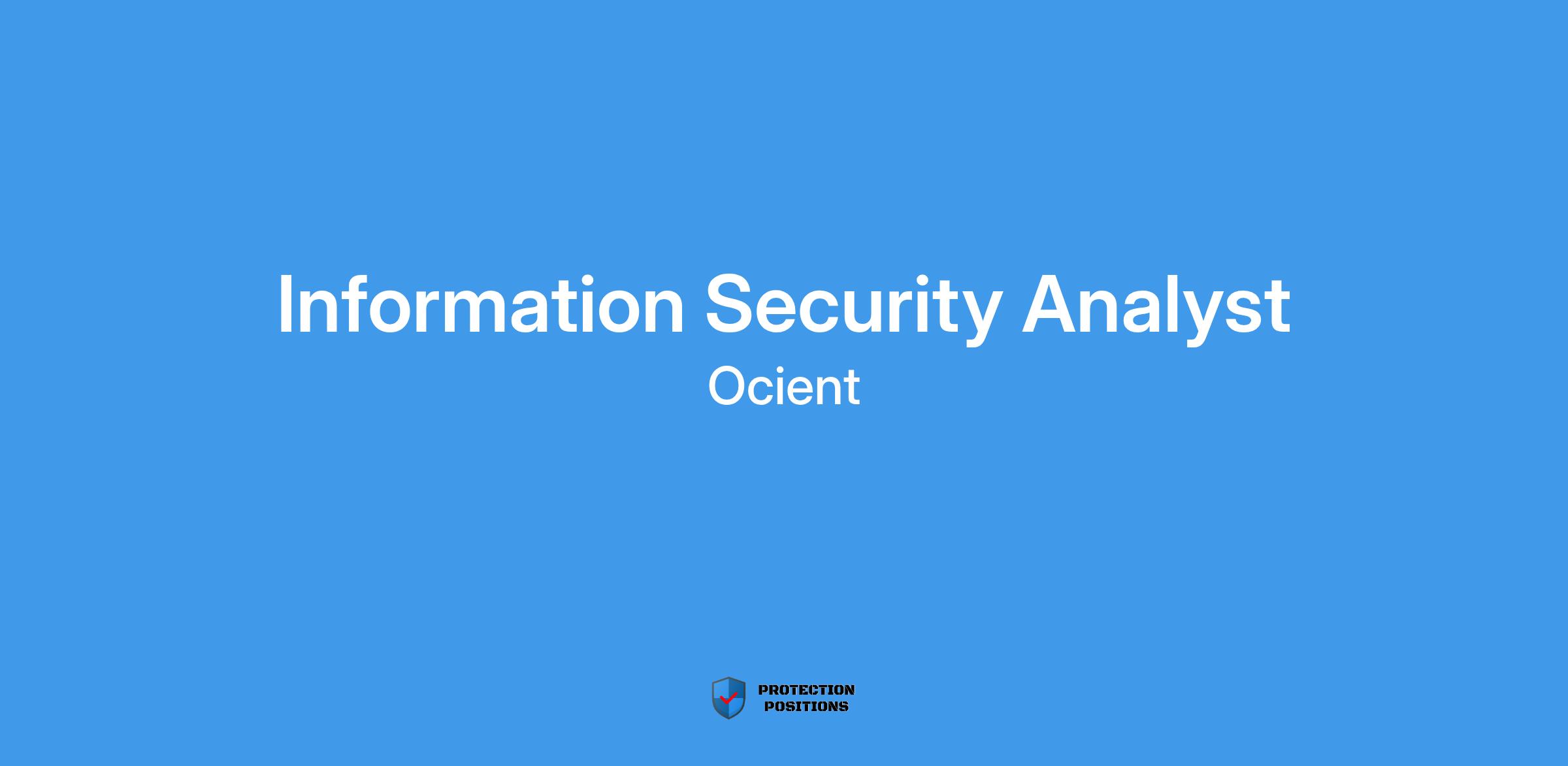 Information Security Analyst

Ocient

PROTECTION
POSITIONS